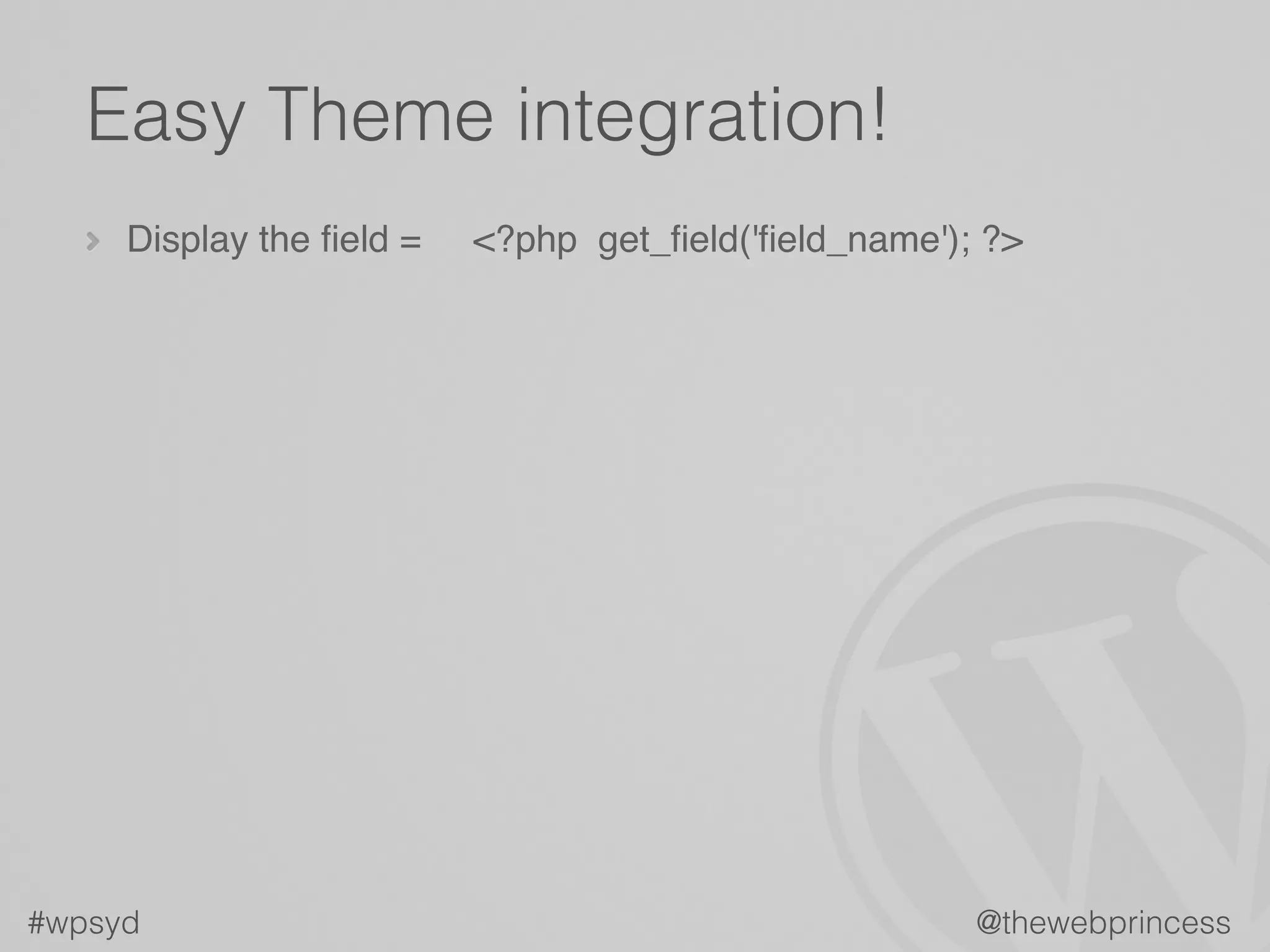 Easy Theme integration!

Display the field = <?php get_field('field_name'); ?>

#wpsyd

@thewebprincess